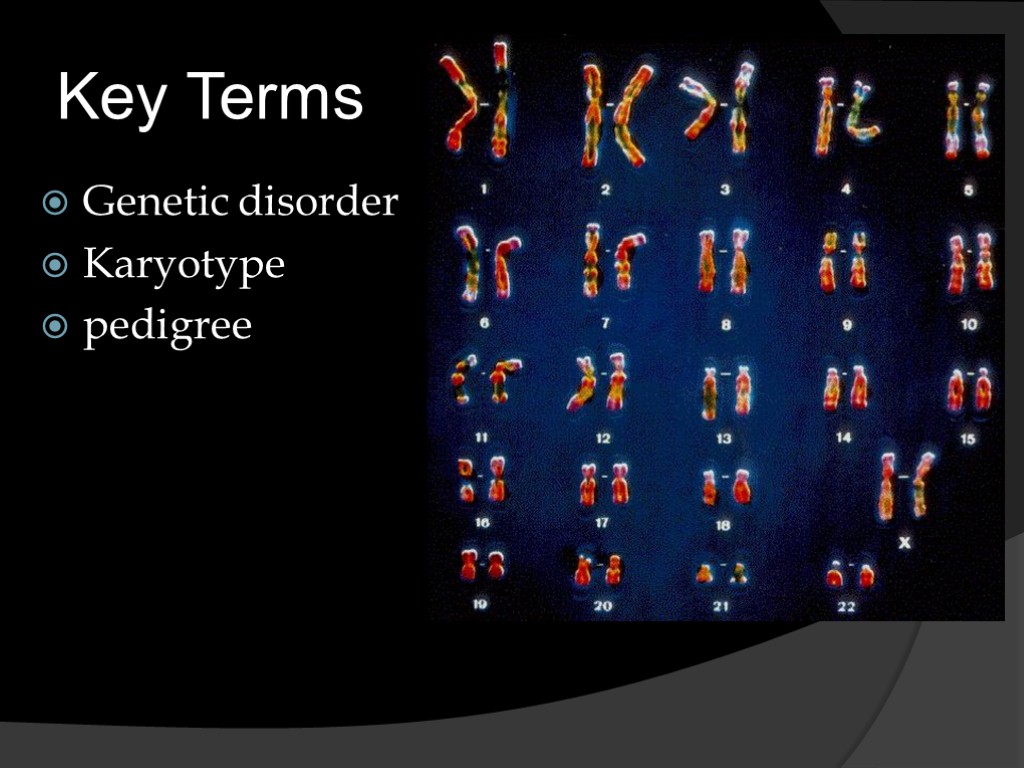 Key Terms

Genetic disorder
Karyotype
pedigree

1 2 3 4 5
6 7 8 9 10
11 12 13 14 15
16 17 18 X
19 20 21 22